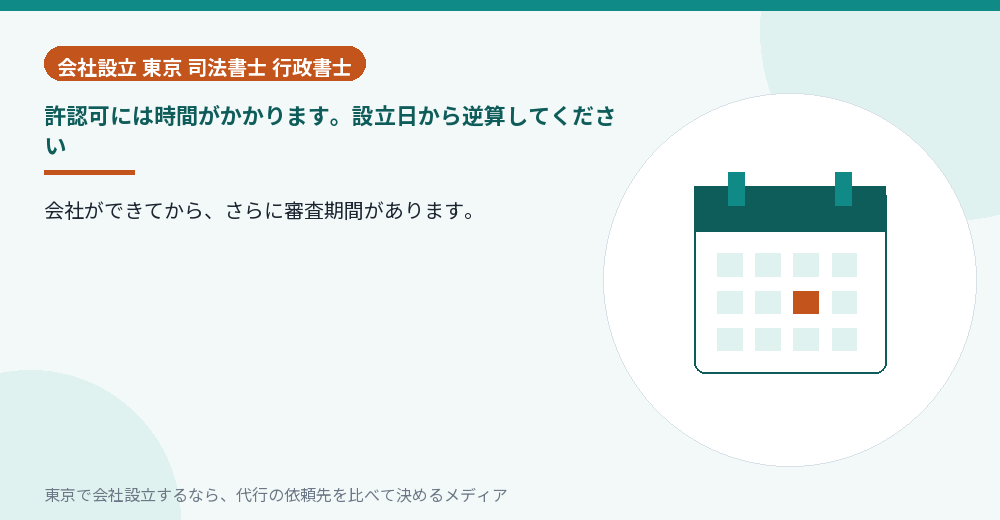 会社設立 東京 司法書士 行政書士

許認可には時間がかかります。設立日から逆算してください

会社ができてから、さらに審査期間があります。

東京で会社設立するなら、代行の依頼先を比べて決めるメディア